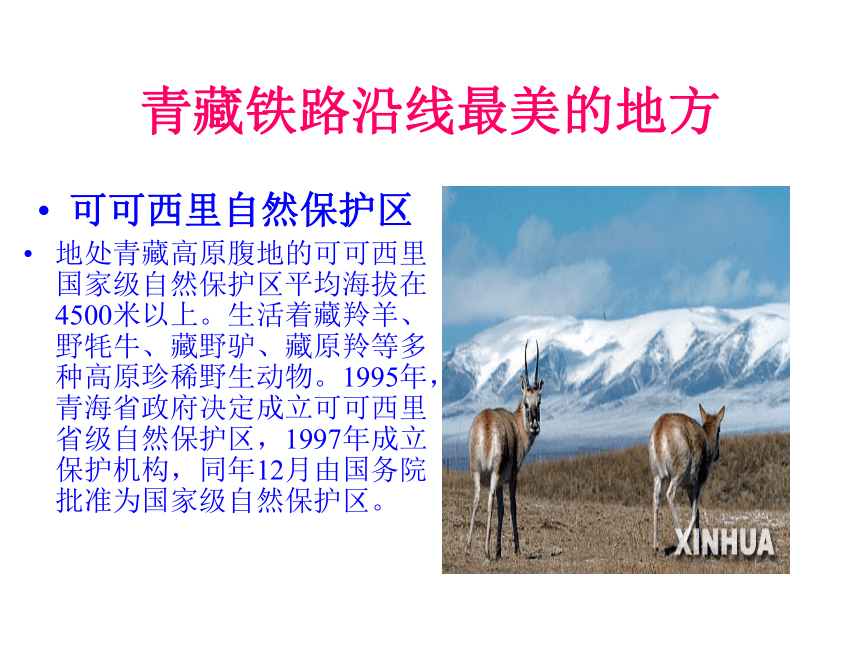 青藏铁路沿线最美的地方

• 可可西里自然保护区

• 地处青藏高原腹地的可可西里国家级自然保护区平均海拔在4500米以上。生活着藏羚羊、野牦牛、藏野驴、藏原羚等多种高原珍稀野生动物。1995年，青海省政府决定成立可可西里省级自然保护区，1997年成立保护机构，同年12月由国务院批准为国家级自然保护区。

XINHUA